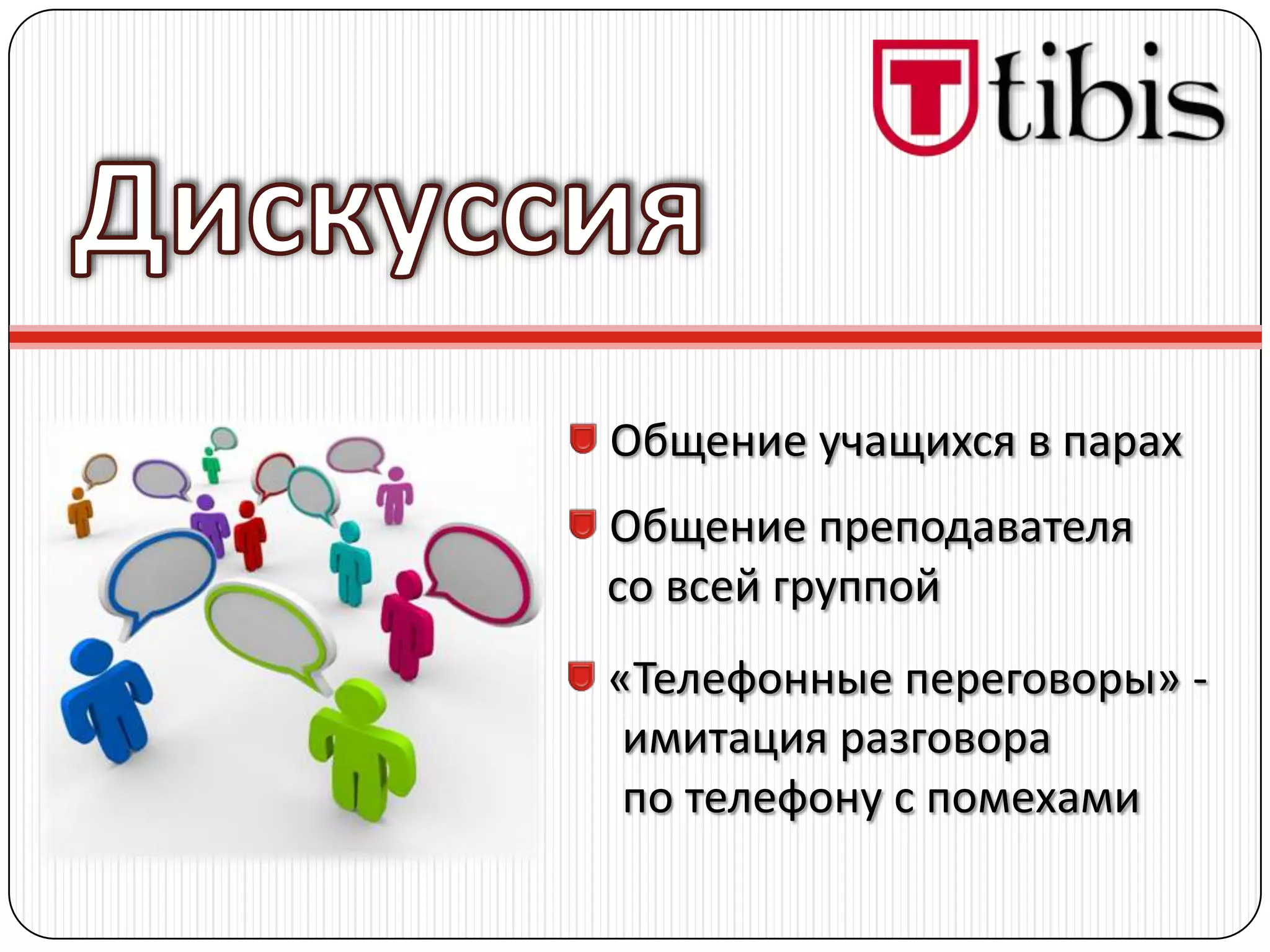 T tibis

Дискуссия

Общение учащихся в парах

Общение преподавателя со всей группой

«Телефонные переговоры» - имитация разговора по телефону с помехами